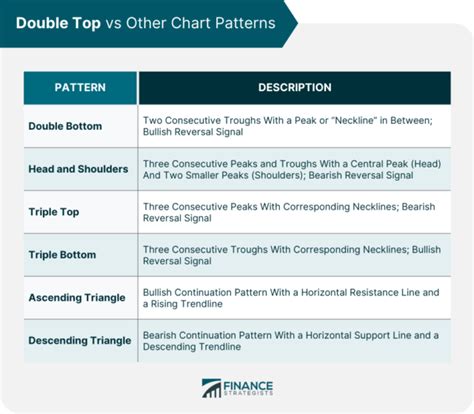 Double Top vs Other Chart Patterns

| PATTERN | DESCRIPTION |
|---|---|
| Double Bottom | Two Consecutive Troughs With a Peak or "Neckline" in Between; Bullish Reversal Signal |
| Head and Shoulders | Three Consecutive Peaks and Troughs With a Central Peak (Head) And Two Smaller Peaks (Shoulders); Bearish Reversal Signal |
| Triple Top | Three Consecutive Peaks With Corresponding Necklines; Bearish Reversal Signal |
| Triple Bottom | Three Consecutive Troughs With Corresponding Necklines; Bullish Reversal Signal |
| Ascending Triangle | Bullish Continuation Pattern With a Horizontal Resistance Line and a Rising Trendline |
| Descending Triangle | Bearish Continuation Pattern With a Horizontal Support Line and a Descending Trendline |

FINANCE STRATEGISTS